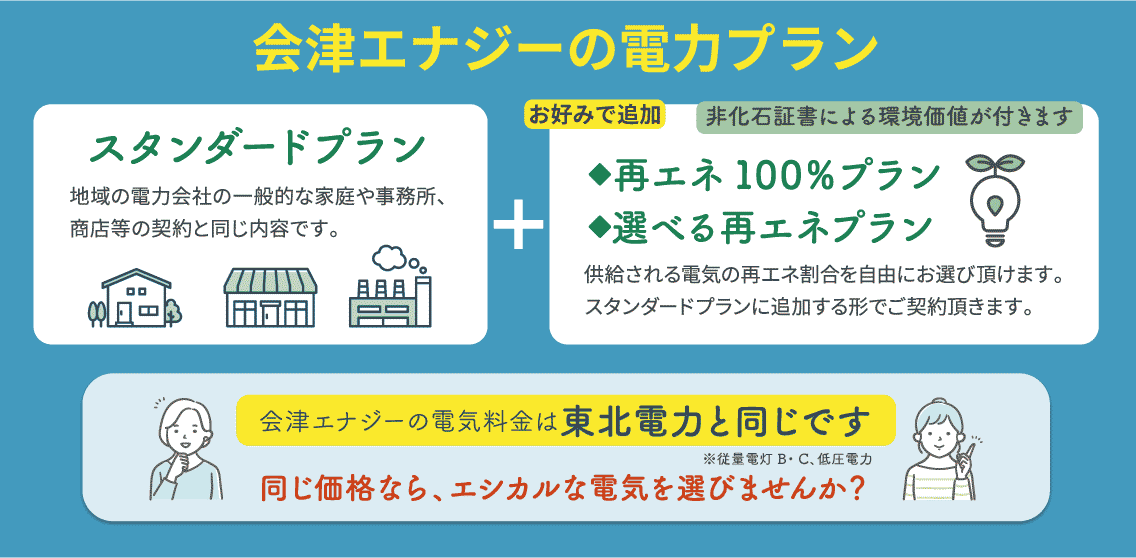 会津エナジーの電力プラン

スタンダードプラン

地域の電力会社の一般的な家庭や事務所、商店等の契約と同じ内容です。

+

お好みで追加

非化石証書による環境価値が付きます

◆再エネ 100%プラン
◆選べる再エネプラン

供給される電気の再エネ割合を自由にお選び頂けます。
スタンダードプランに追加する形でご契約頂きます。

会津エナジーの電気料金は東北電力と同じです

※従量電灯 B・C、低圧電力

同じ価格なら、エシカルな電気を選びませんか?